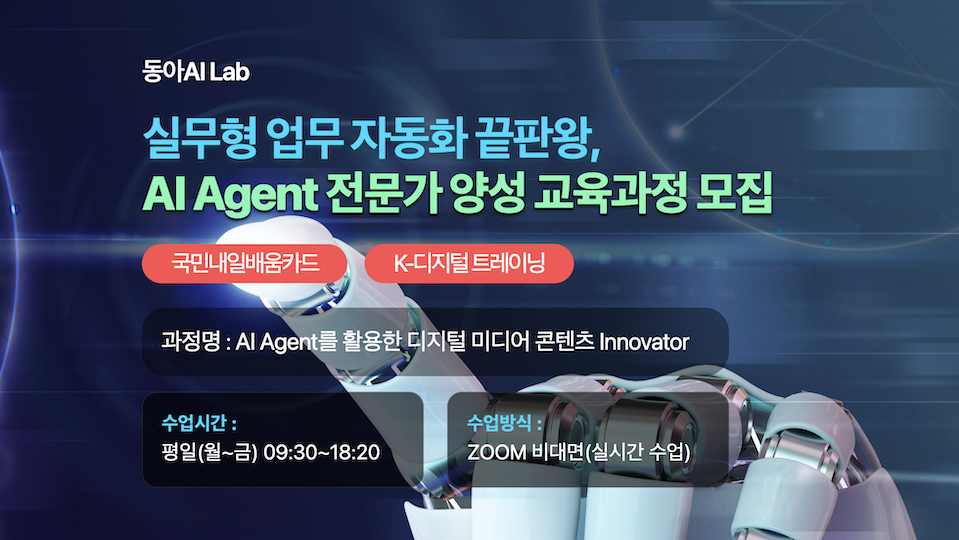 동아AI Lab

실무형 업무 자동화 끝판왕,
AI Agent 전문가 양성 교육과정 모집

국민내일배움카드

K-디지털 트레이닝

과정명 : AI Agent를 활용한 디지털 미디어 콘텐츠 Innovator

수업시간 :
평일(월~금) 09:30~18:20

수업방식 :
ZOOM 비대면(실시간 수업)